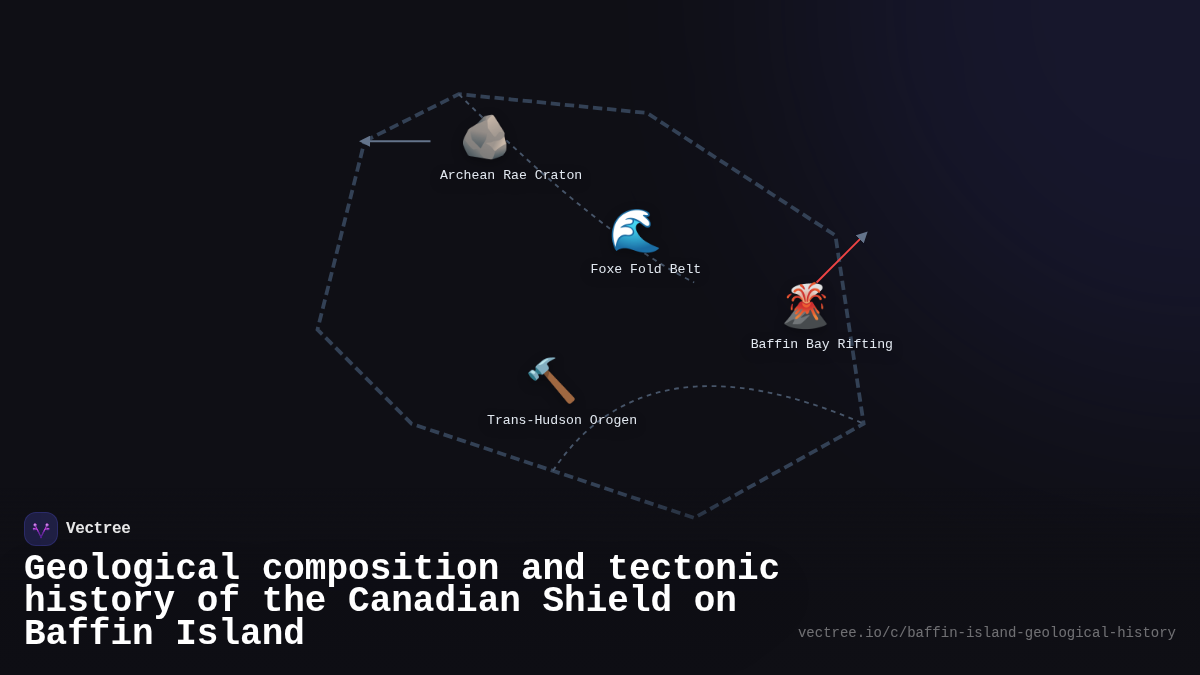 Archean Rae Craton

Foxe Fold Belt

Baffin Bay Rifting

Trans-Hudson Orogen

Vectree

Geological composition and tectonic history of the Canadian Shield on Baffin Island

vectree.io/c/baffin-island-geological-history